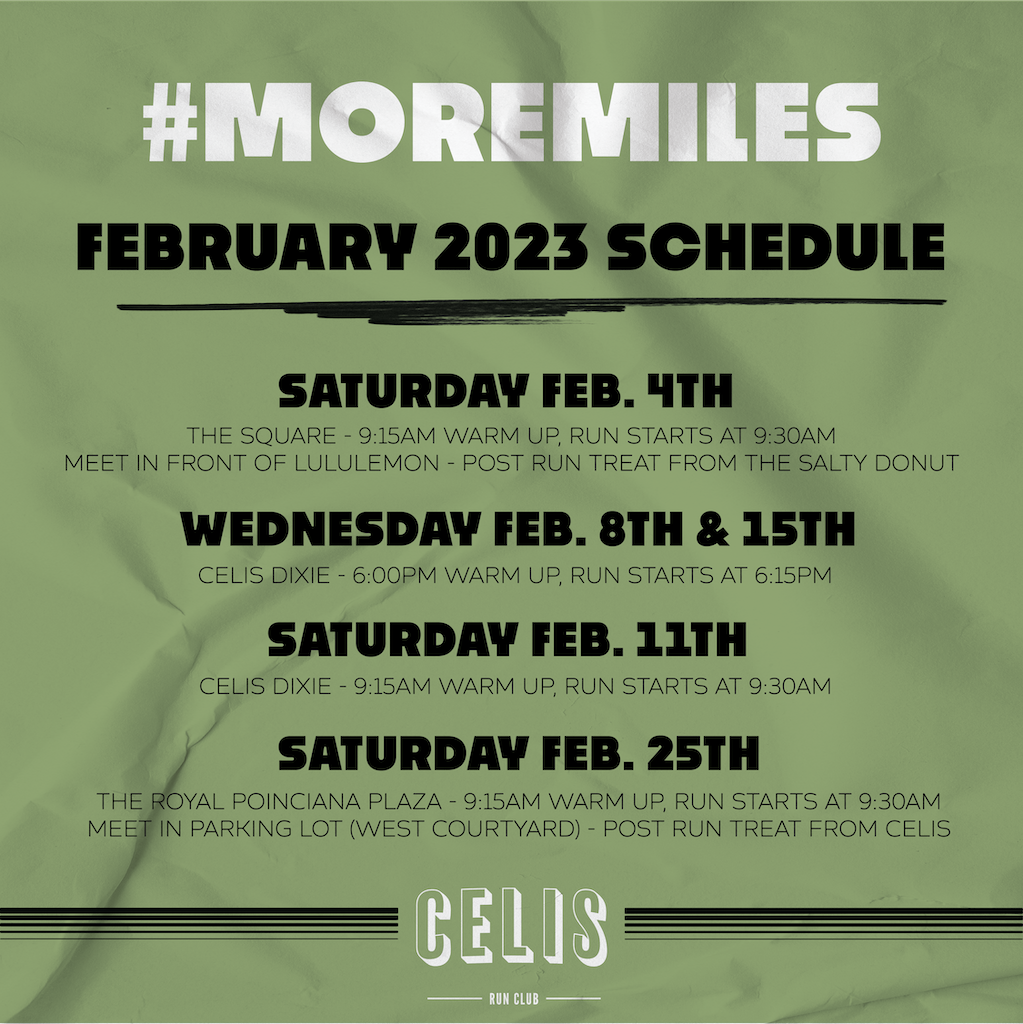 #MOREMILES

FEBRUARY 2023 SCHEDULE

SATURDAY FEB. 4TH

THE SQUARE - 9:15AM WARM UP, RUN STARTS AT 9:30AM
MEET IN FRONT OF LULULEMON - POST RUN TREAT FROM THE SALTY DONUT

WEDNESDAY FEB. 8TH & 15TH

CELIS DIXIE - 6:00PM WARM UP, RUN STARTS AT 6:15PM

SATURDAY FEB. 11TH

CELIS DIXIE - 9:15AM WARM UP, RUN STARTS AT 9:30AM

SATURDAY FEB. 25TH

THE ROYAL POINCIANA PLAZA - 9:15AM WARM UP, RUN STARTS AT 9:30AM
MEET IN PARKING LOT (WEST COURTYARD) - POST RUN TREAT FROM CELIS

CELIS

RUN CLUB